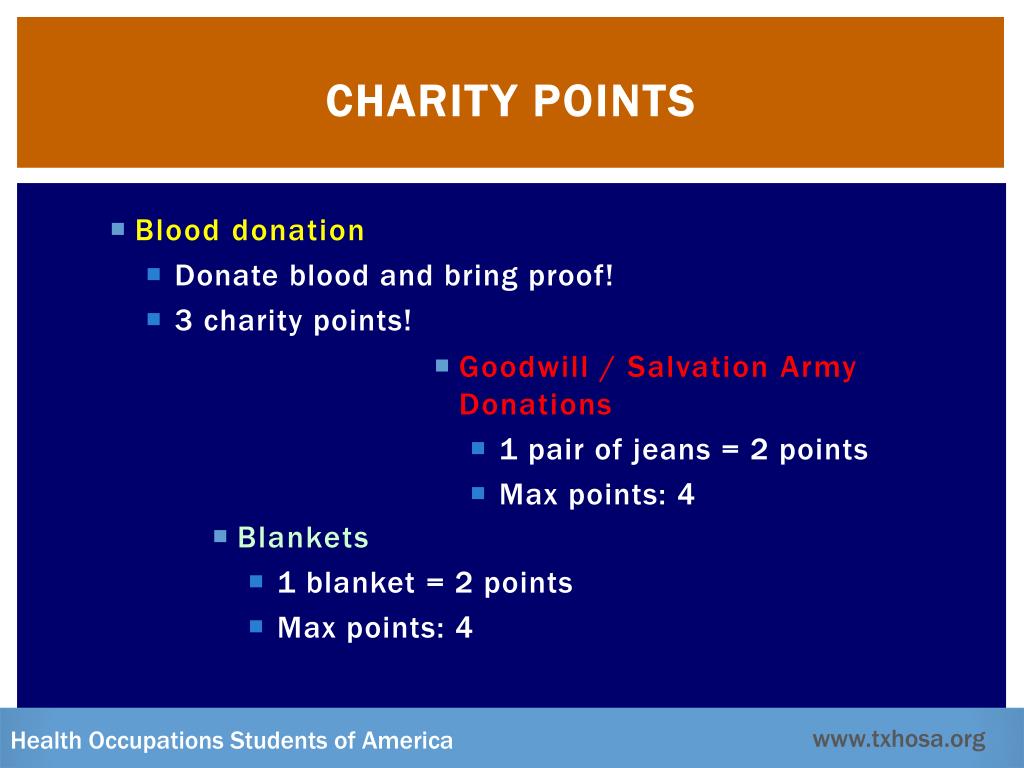 CHARITY POINTS

Blood donation

Donate blood and bring proof!

3 charity points!

Goodwill / Salvation Army Donations

1 pair of jeans = 2 points

Max points: 4

Blankets

1 blanket = 2 points

Max points: 4

Health Occupations Students of America

www.txhosa.org